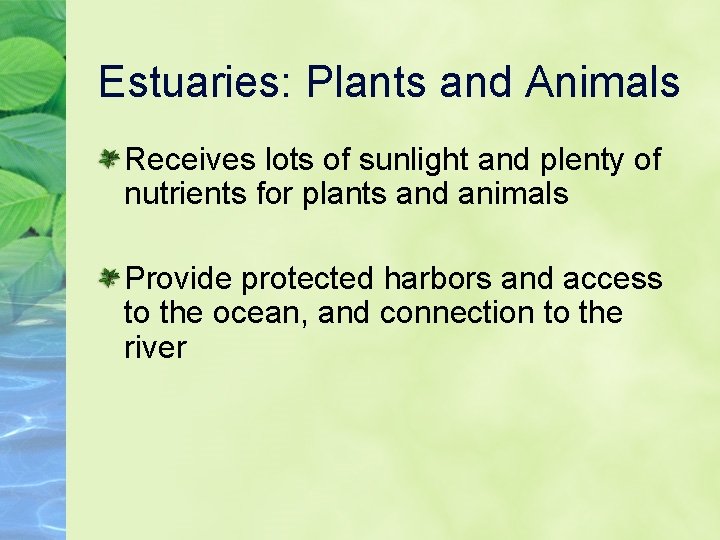 Estuaries: Plants and Animals

Receives lots of sunlight and plenty of nutrients for plants and animals

Provide protected harbors and access to the ocean, and connection to the river